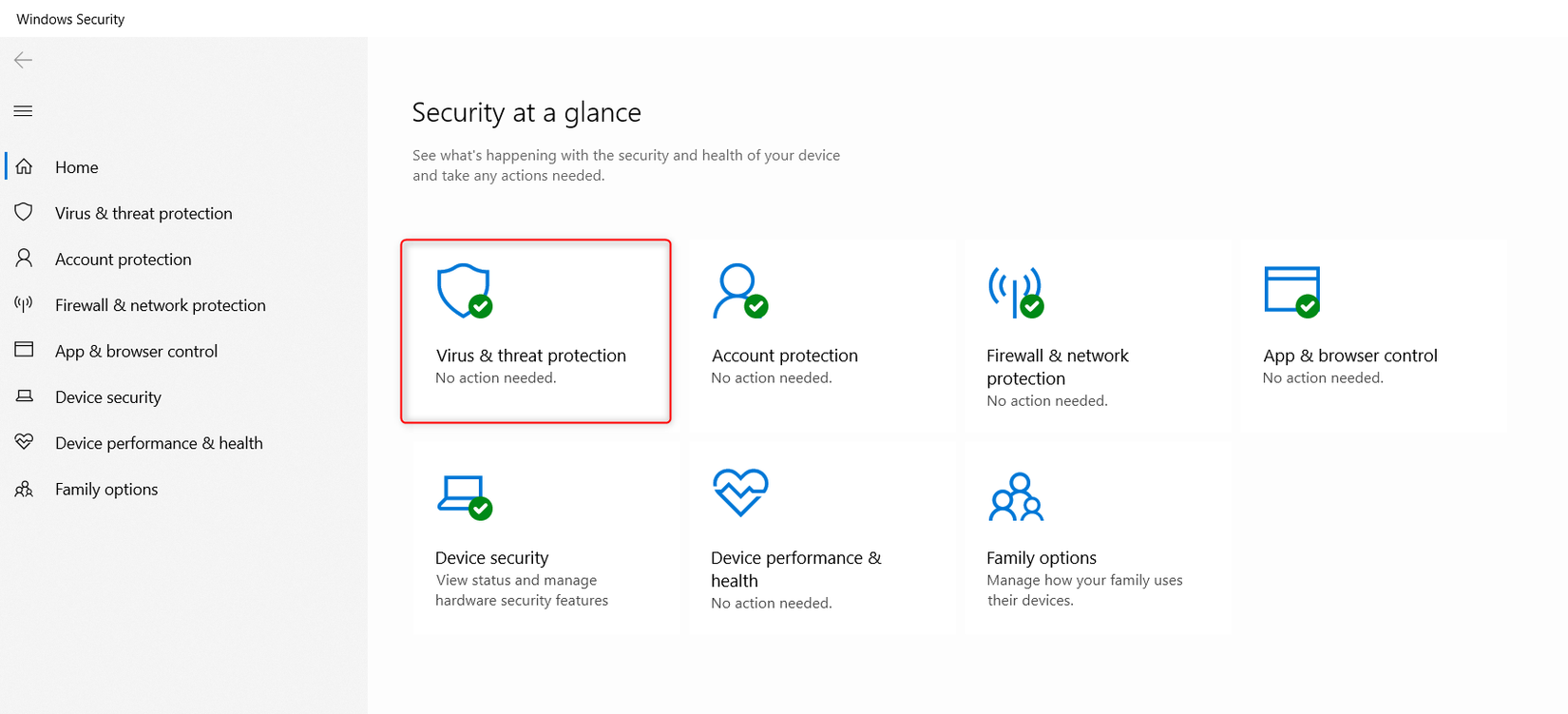 Windows Security

Home

Virus & threat protection

Account protection

Firewall & network protection

App & browser control

Device security

Device performance & health

Family options

Security at a glance

See what's happening with the security and health of your device and take any actions needed.

Virus & threat protection
No action needed.

Account protection
No action needed.

Firewall & network protection
No action needed.

App & browser control
No action needed.

Device security
View status and manage hardware security features

Device performance & health
No action needed.

Family options
Manage how your family uses their devices.